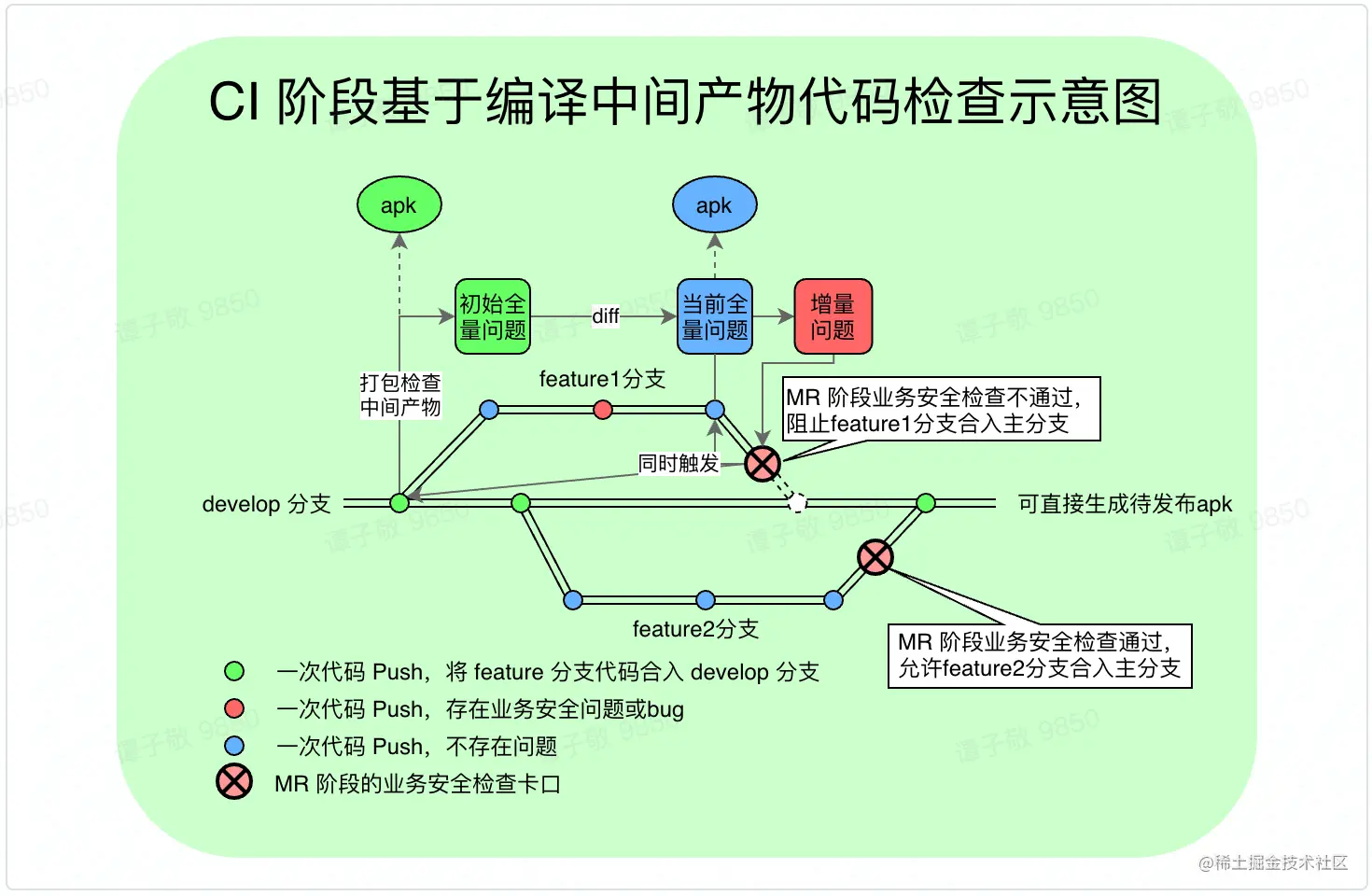 CI 阶段基于编译中间产物代码检查示意图

apk

apk

初始全量问题

diff

当前全量问题

增量问题

打包检查中间产物

feature1分支

MR 阶段业务安全检查不通过，阻止feature1分支合入主分支

同时触发

develop 分支

可直接生成待发布apk

feature2分支

MR 阶段业务安全检查通过，允许feature2分支合入主分支

一次代码 Push，将 feature 分支代码合入 develop 分支

一次代码 Push，存在业务安全问题或bug

一次代码 Push，不存在问题

MR 阶段的业务安全检查卡口

谭子敬 9850

@稀土掘金技术社区